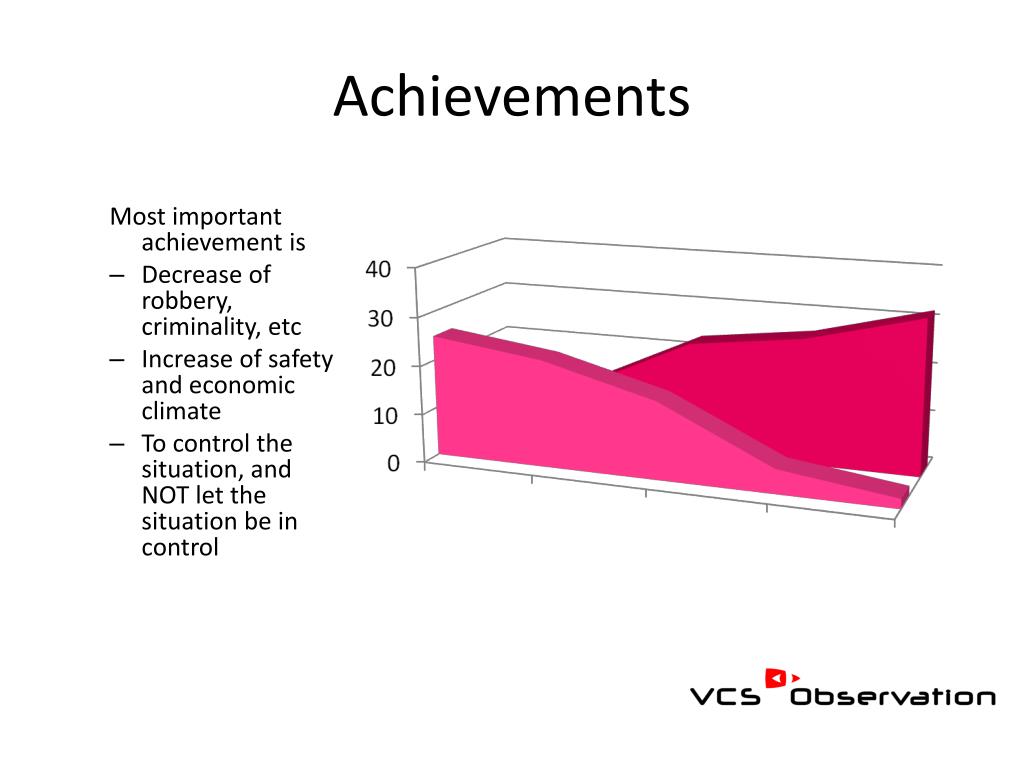 Achievements

Most important achievement is
– Decrease of robbery, criminality, etc
– Increase of safety and economic climate
– To control the situation, and NOT let the situation be in control

40
30
20
10
0

VCS Observation